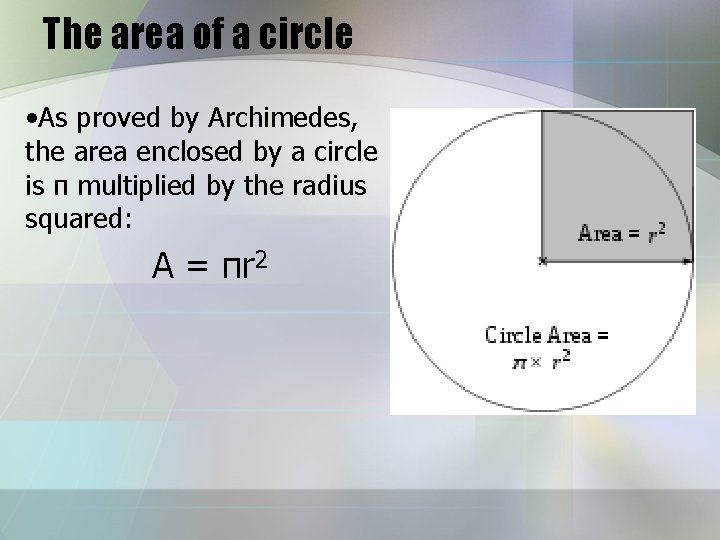 The area of a circle

•As proved by Archimedes, the area enclosed by a circle is π multiplied by the radius squared:

$A = \pi r^2$

Area = $r^2$

Circle Area = $\pi \times r^2$